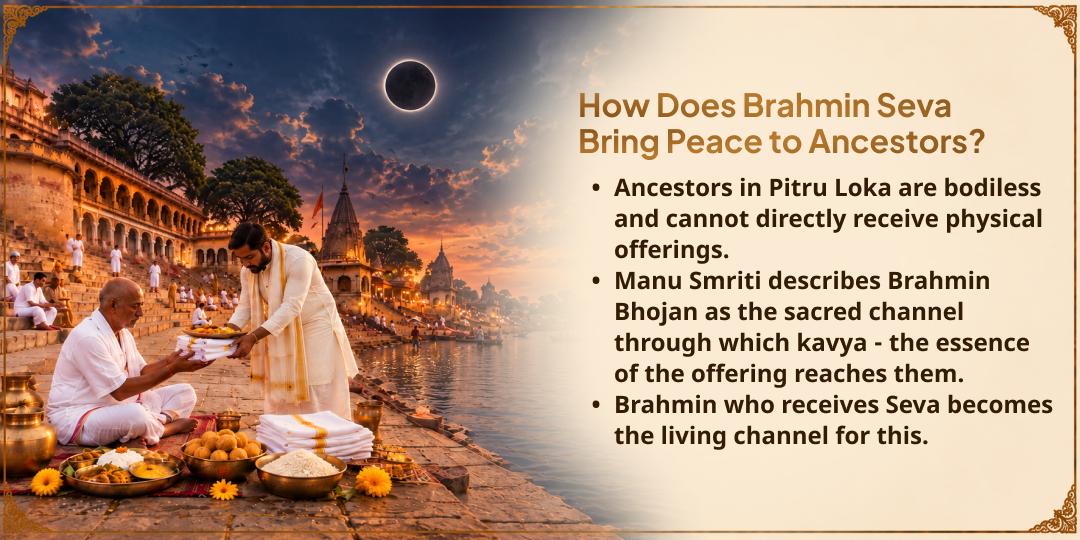 How Does Brahmin Seva Bring Peace to Ancestors?

• Ancestors in Pitru Loka are bodiless and cannot directly receive physical offerings.
• Manu Smriti describes Brahmin Bhojan as the sacred channel through which kavya - the essence of the offering reaches them.
• Brahmin who receives Seva becomes the living channel for this.